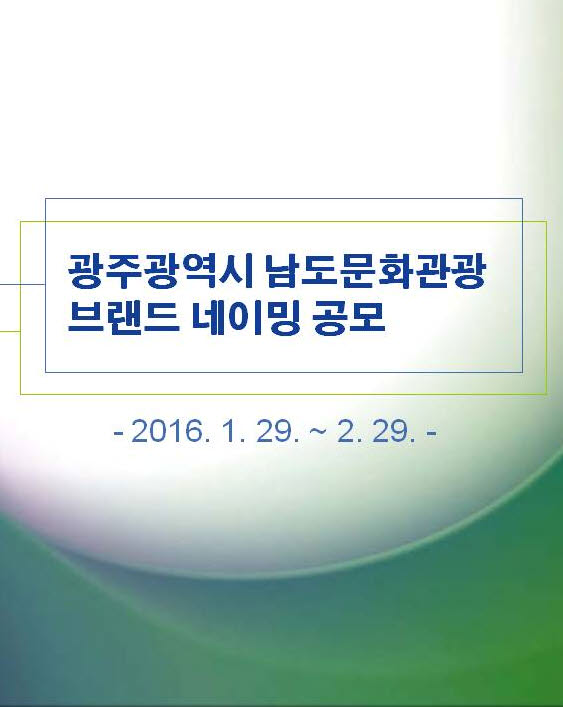 광주광역시 남도문화관광 브랜드 네이밍 공모

- 2016. 1. 29. ~ 2. 29. -